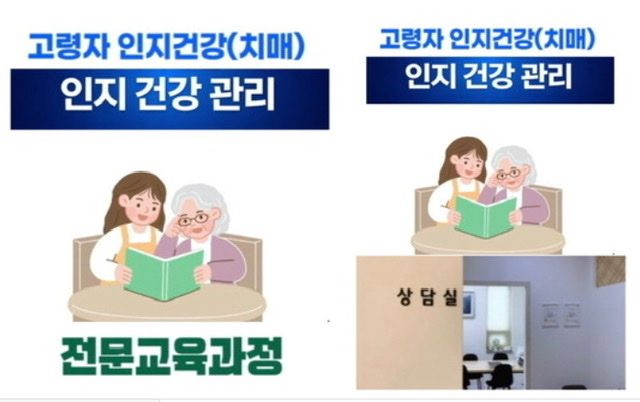 고령자 인지건강(치매)

인지 건강 관리

전문교육과정

고령자 인지건강(치매)

인지 건강 관리

상담실